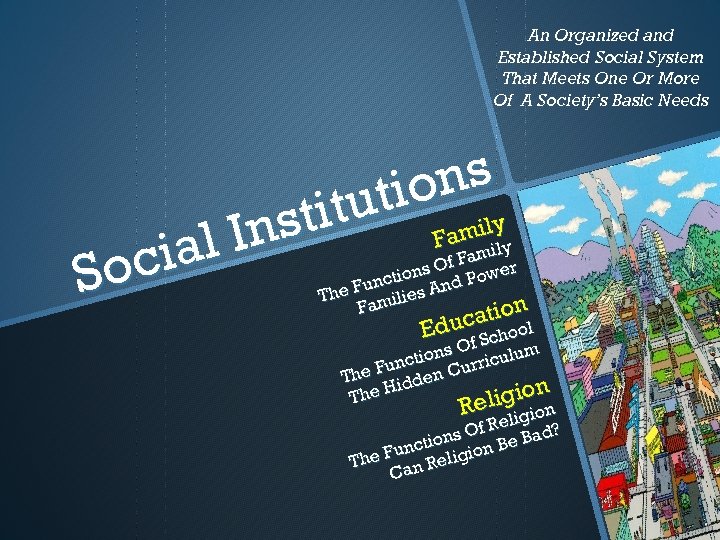 An Organized and Established Social System That Meets One Or More Of A Society's Basic Needs

Social Institutions

Family
The Functions Of Family
Families And Power

Education
The Functions Of School
The Hidden Curriculum

Religion
The Functions Of Religion
Can Religion Be Bad?